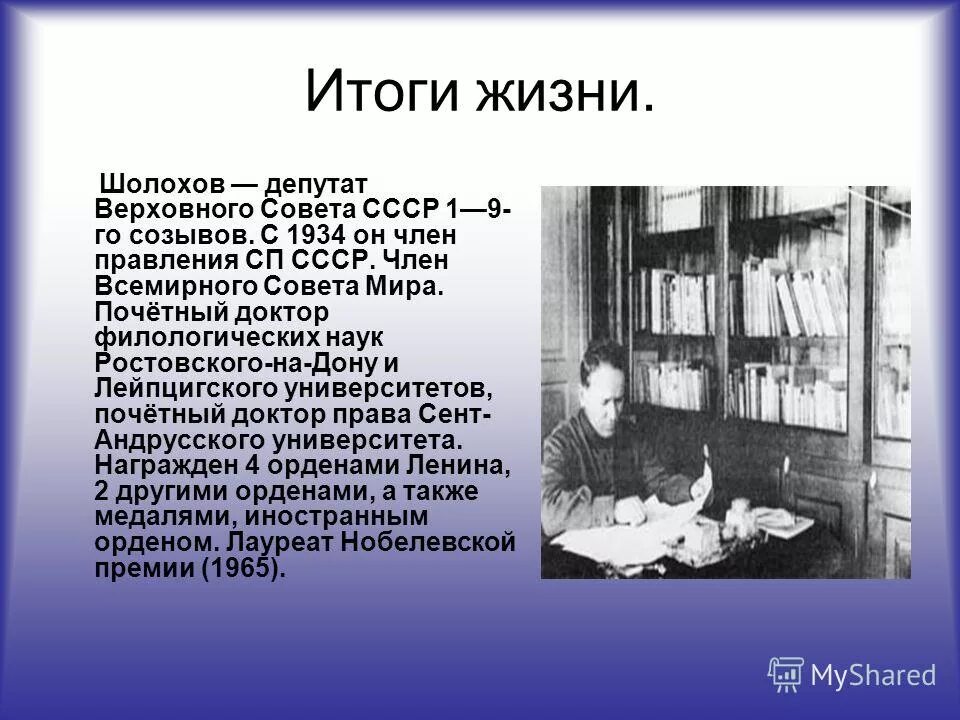 Итоги жизни.

Шолохов — депутат Верховного Совета СССР 1—9-го созывов. С 1934 он член правления СП СССР. Член Всемирного Совета Мира. Почётный доктор филологических наук Ростовского-на-Дону и Лейпцигского университетов, почётный доктор права Сент-Андрусского университета. Награжден 4 орденами Ленина, 2 другими орденами, а также медалями, иностранным орденом. Лауреат Нобелевской премии (1965).

MyShared